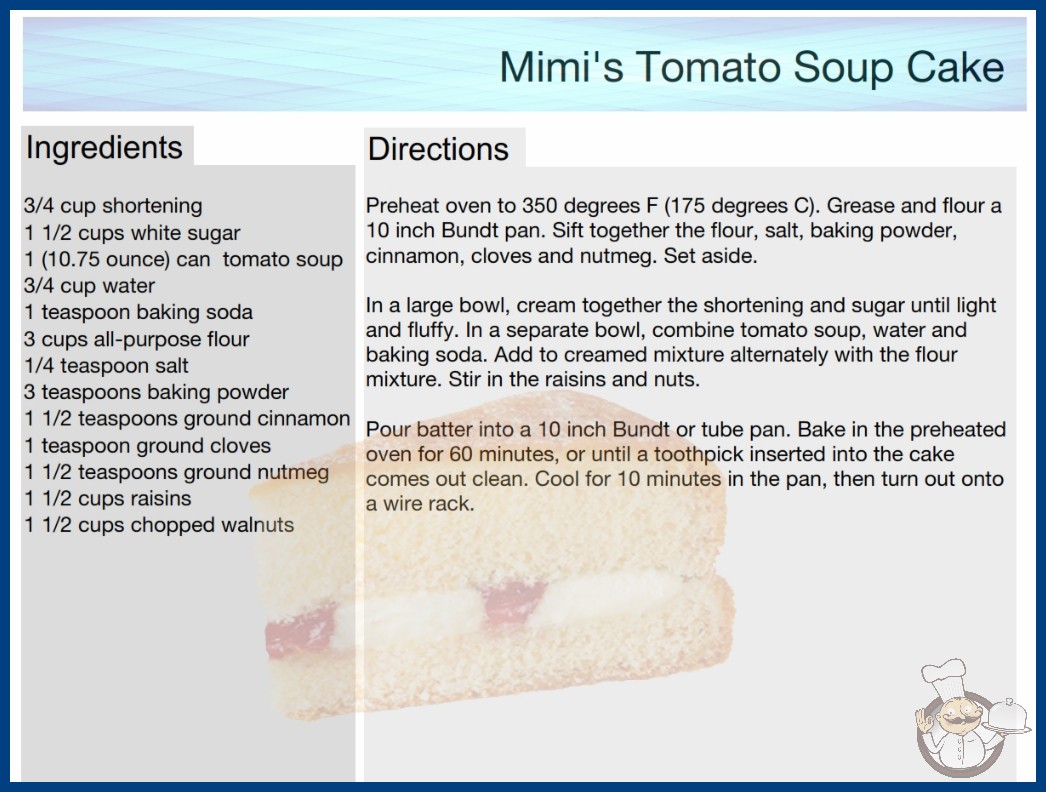 Mimi's Tomato Soup Cake

Ingredients

3/4 cup shortening
1 1/2 cups white sugar
1 (10.75 ounce) can tomato soup
3/4 cup water
1 teaspoon baking soda
3 cups all-purpose flour
1/4 teaspoon salt
3 teaspoons baking powder
1 1/2 teaspoons ground cinnamon
1 teaspoon ground cloves
1 1/2 teaspoons ground nutmeg
1 1/2 cups raisins
1 1/2 cups chopped walnuts

Directions

Preheat oven to 350 degrees F (175 degrees C). Grease and flour a 10 inch Bundt pan. Sift together the flour, salt, baking powder, cinnamon, cloves and nutmeg. Set aside.

In a large bowl, cream together the shortening and sugar until light and fluffy. In a separate bowl, combine tomato soup, water and baking soda. Add to creamed mixture alternately with the flour mixture. Stir in the raisins and nuts.

Pour batter into a 10 inch Bundt or tube pan. Bake in the preheated oven for 60 minutes, or until a toothpick inserted into the cake comes out clean. Cool for 10 minutes in the pan, then turn out onto a wire rack.